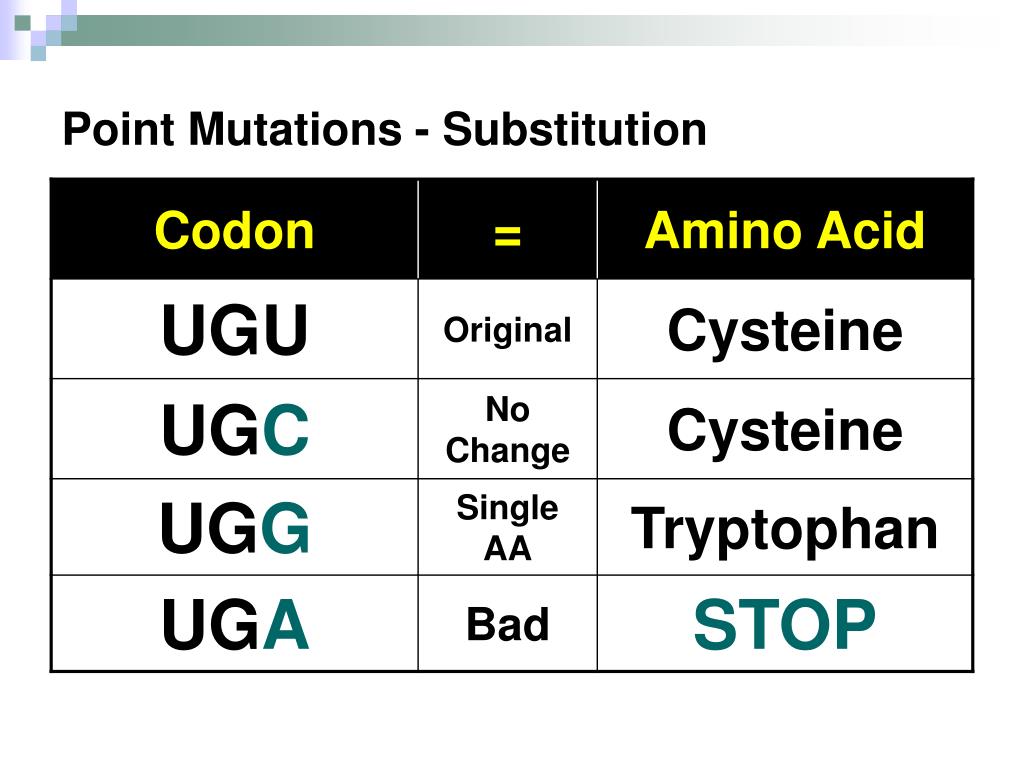 Point Mutations - Substitution

| Codon | = | Amino Acid |
|---|---|---|
| UGU | Original | Cysteine |
| UGC | No Change | Cysteine |
| UGG | Single AA | Tryptophan |
| UGA | Bad | STOP |